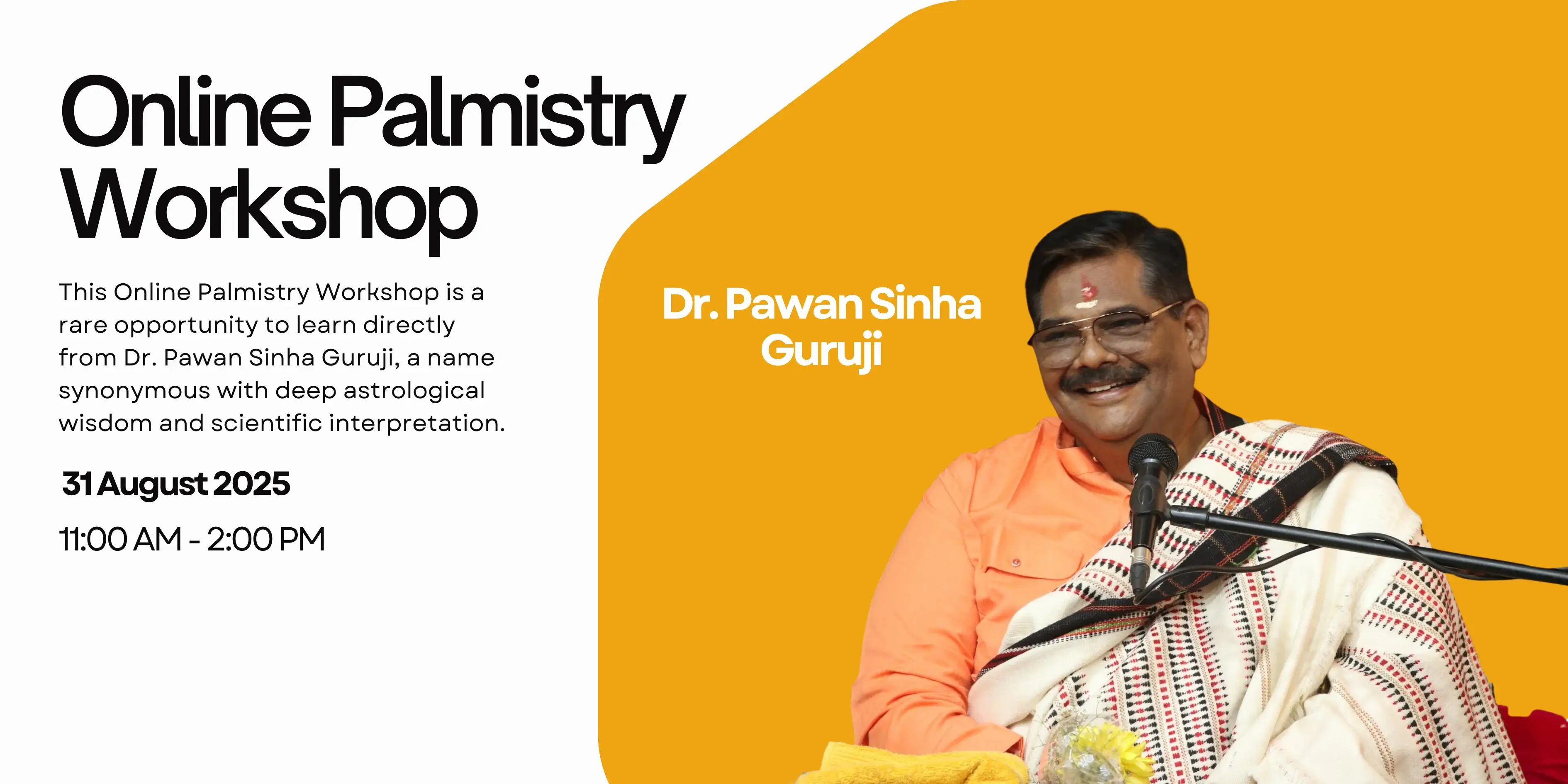 Online Palmistry Workshop

This Online Palmistry Workshop is a rare opportunity to learn directly from Dr. Pawan Sinha Guruji, a name synonymous with deep astrological wisdom and scientific interpretation.

31 August 2025

11:00 AM - 2:00 PM

Dr. Pawan Sinha Guruji